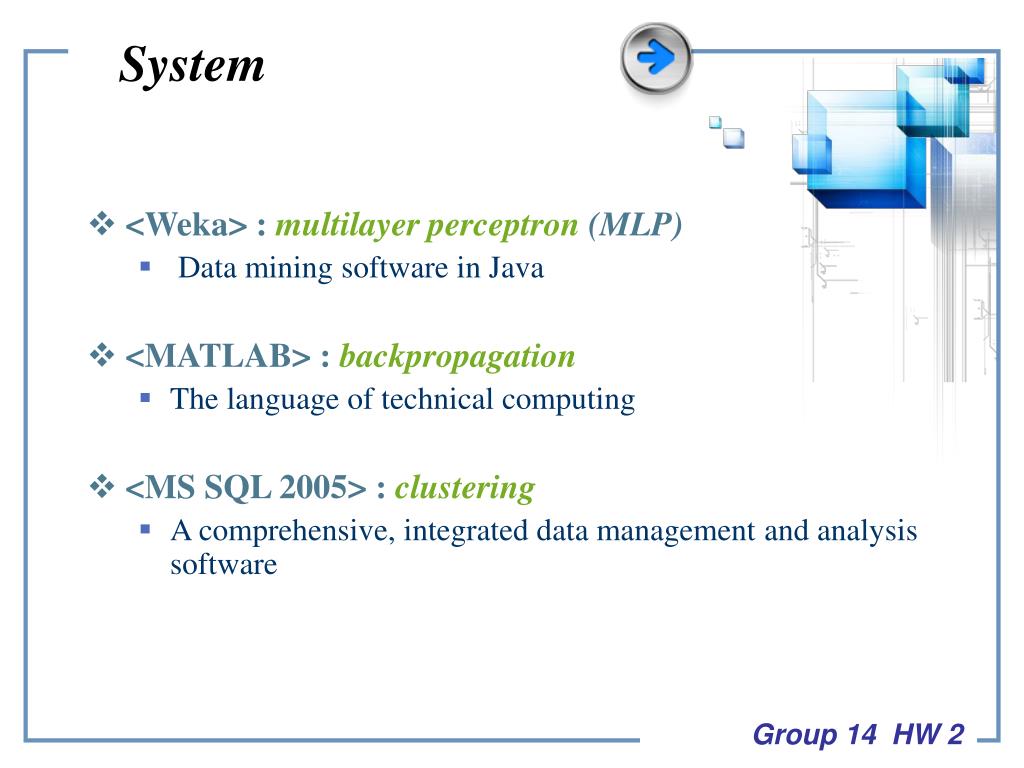 System

❖ <Weka> : multilayer perceptron (MLP)
▪ Data mining software in Java

❖ <MATLAB> : backpropagation
▪ The language of technical computing

❖ <MS SQL 2005> : clustering
▪ A comprehensive, integrated data management and analysis software

Group 14 HW 2